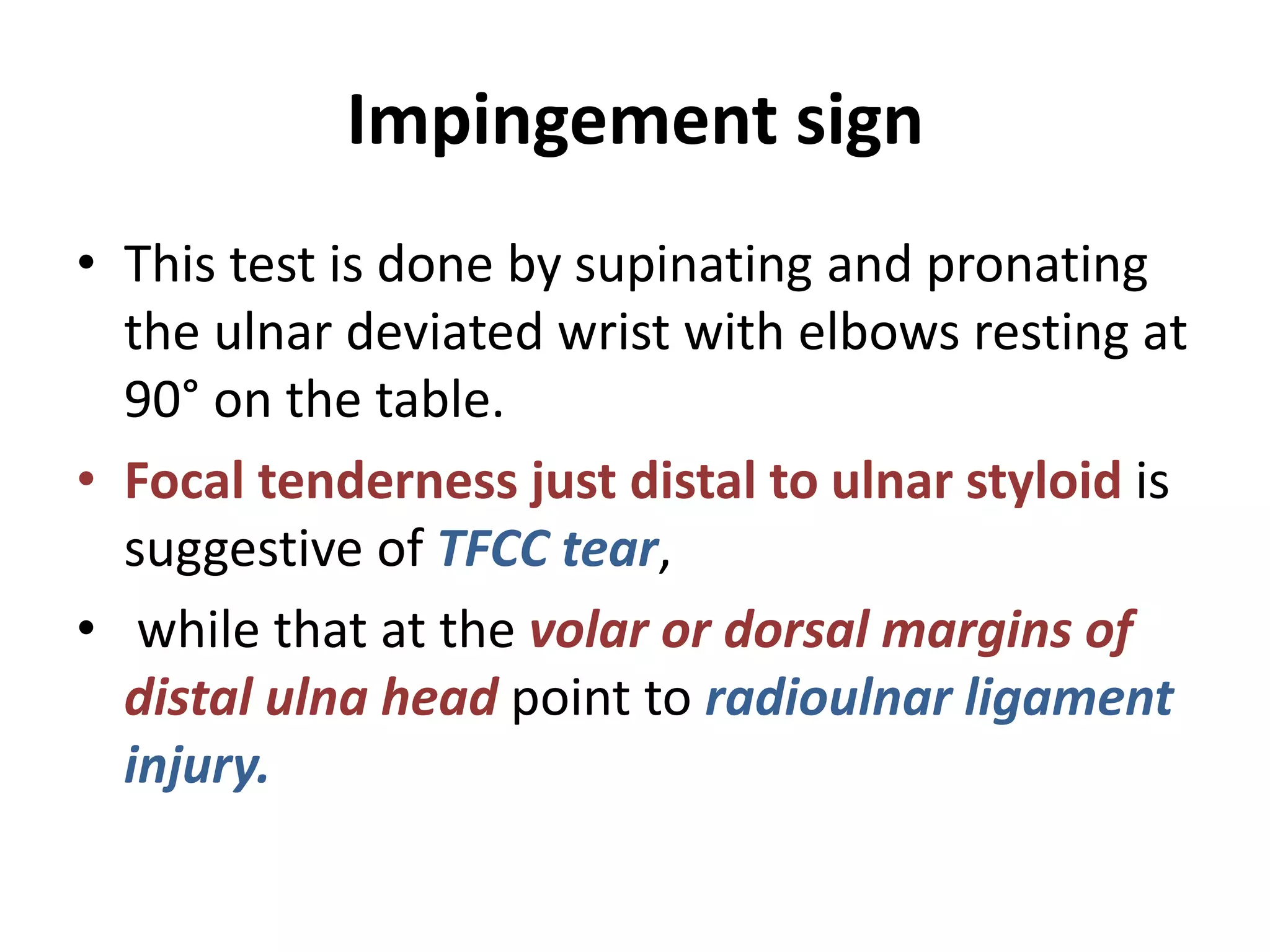 Impingement sign

• This test is done by supinating and pronating the ulnar deviated wrist with elbows resting at 90° on the table.

• Focal tenderness just distal to ulnar styloid is suggestive of TFCC tear,

• while that at the volar or dorsal margins of distal ulna head point to radioulnar ligament injury.